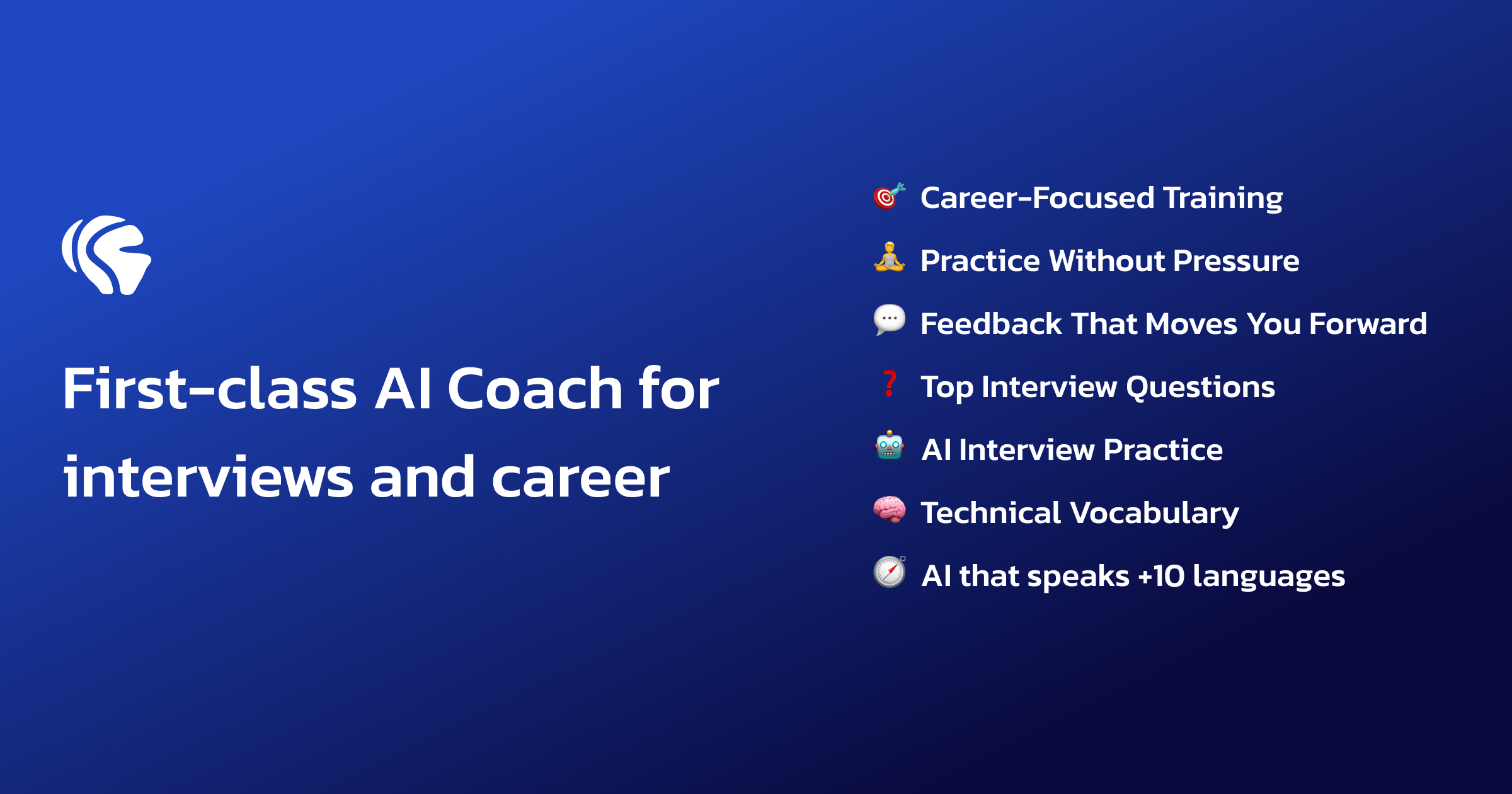 First-class AI Coach for interviews and career

🎯 Career-Focused Training

🧘 Practice Without Pressure

💬 Feedback That Moves You Forward

❓ Top Interview Questions

🤖 AI Interview Practice

🧠 Technical Vocabulary

🧭 AI that speaks +10 languages